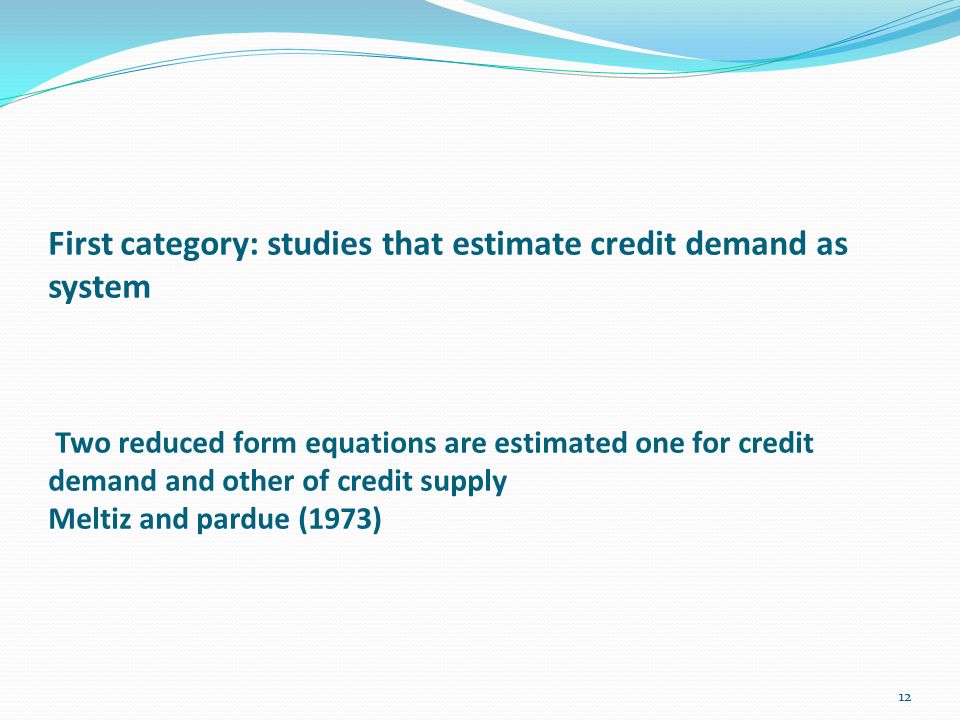 First category: studies that estimate credit demand as system

Two reduced form equations are estimated one for credit demand and other of credit supply
Meltiz and pardue (1973)

12